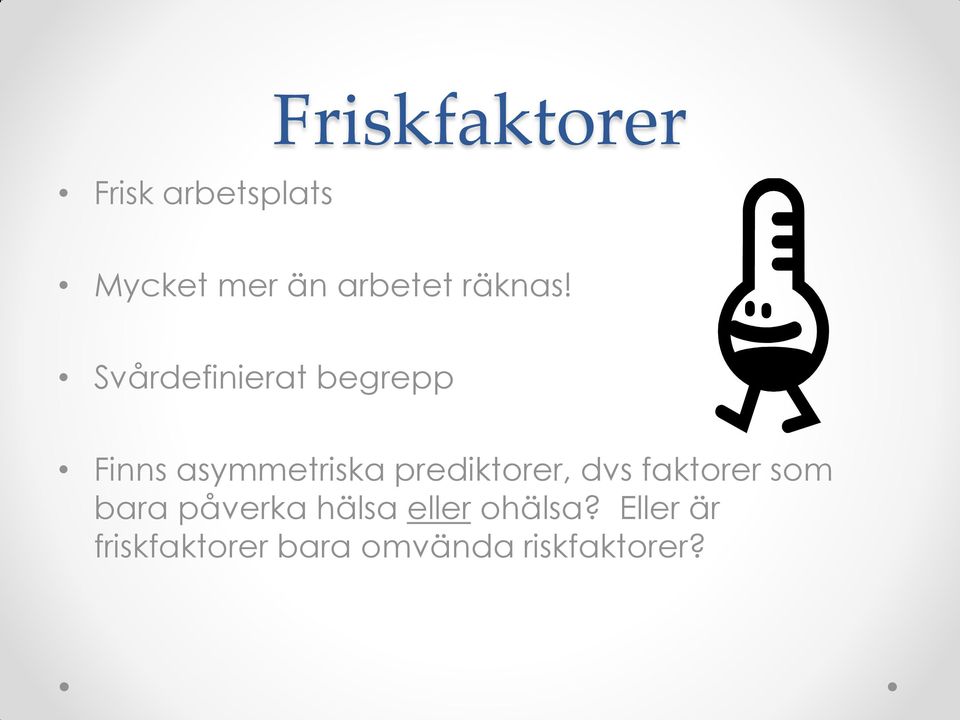 Friskfaktorer

• Frisk arbetsplats

• Mycket mer än arbetet räknas!

• Svårdefinierat begrepp

• Finns asymmetriska prediktorer, dvs faktorer som bara påverka hälsa eller ohälsa? Eller är friskfaktorer bara omvända riskfaktorer?